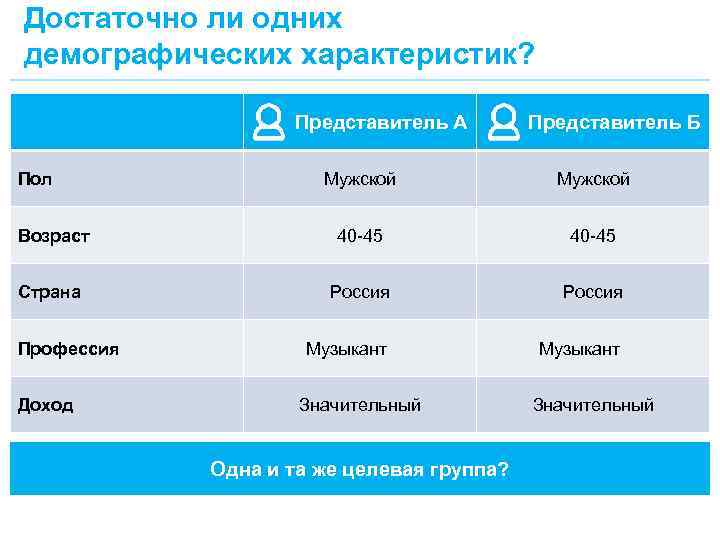 Достаточно ли одних демографических характеристик?

| | Представитель А | Представитель Б |
|---|---|---|
| Пол | Мужской | Мужской |
| Возраст | 40-45 | 40-45 |
| Страна | Россия | Россия |
| Профессия | Музыкант | Музыкант |
| Доход | Значительный | Значительный |

Одна и та же целевая группа?